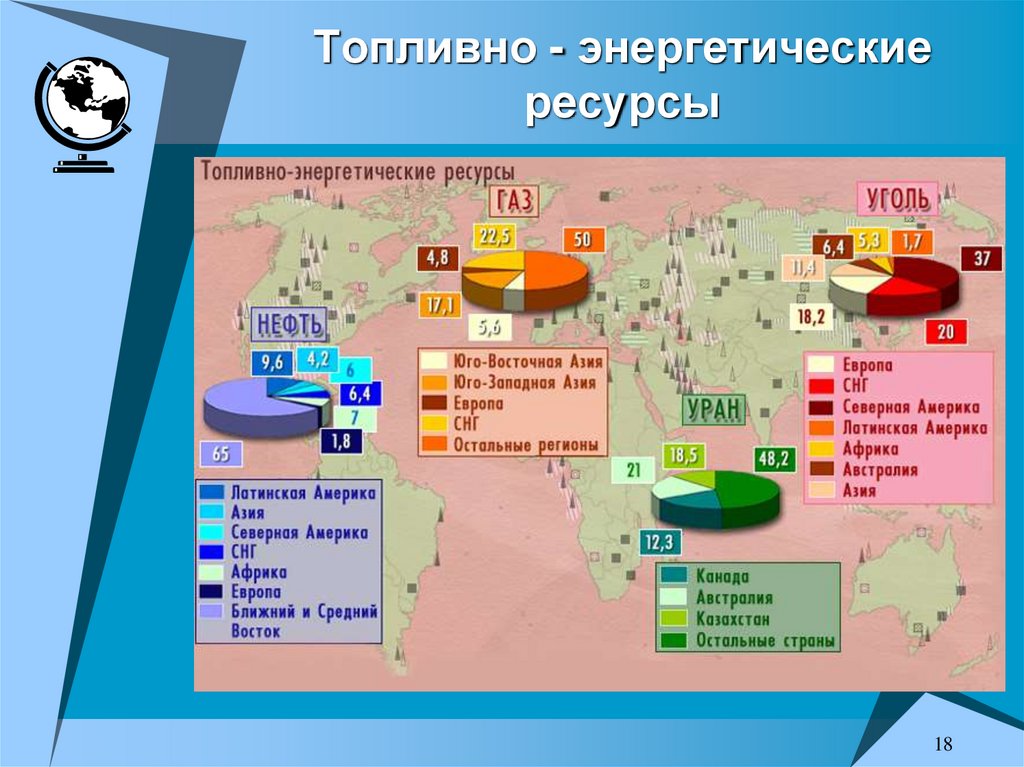 Топливно - энергетические ресурсы

Топливно-энергетические ресурсы

ГАЗ

22,5
50
4,8
17,1
5,6

Юго-Восточная Азия
Юго-Западная Азия
Европа
СНГ
Остальные регионы

УГОЛЬ

6,4
5,3
1,7
37
11,4
18,2
20

Европа
СНГ
Северная Америка
Латинская Америка
Африка
Австралия
Азия

НЕФТЬ

9,6
4,2
6
6,4
7
1,8
65

Латинская Америка
Азия
Северная Америка
СНГ
Африка
Европа
Ближний и Средний Восток

УРАН

21
18,5
48,2
12,3

Канада
Австралия
Казахстан
Остальные страны

18